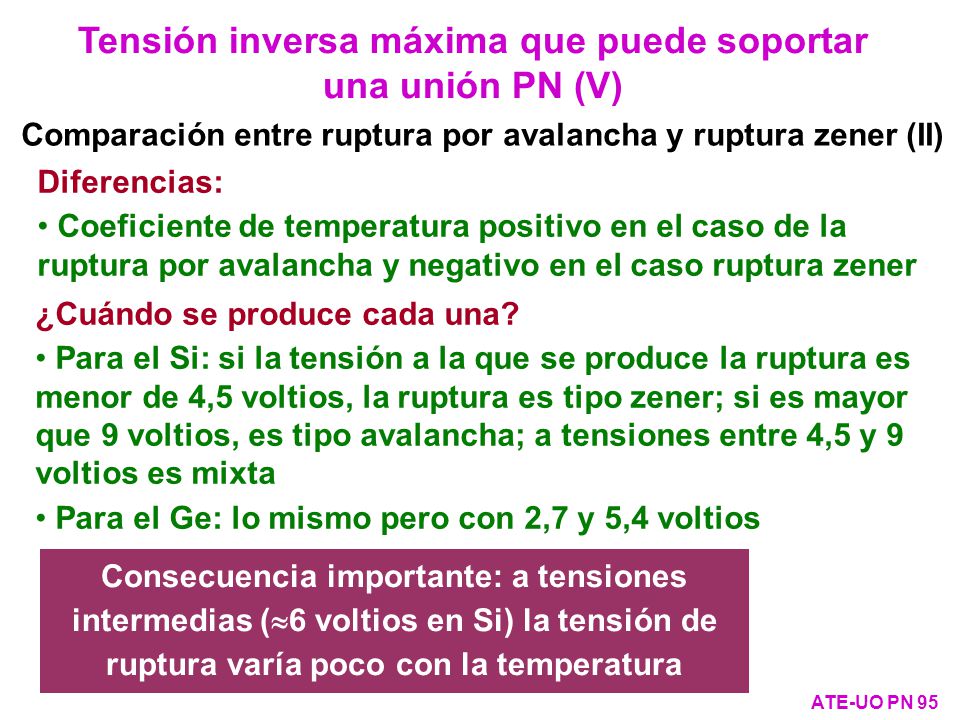 Tensión inversa máxima que puede soportar una unión PN (V)

Comparación entre ruptura por avalancha y ruptura zener (II)

Diferencias:

• Coeficiente de temperatura positivo en el caso de la ruptura por avalancha y negativo en el caso ruptura zener

¿Cuándo se produce cada una?

• Para el Si: si la tensión a la que se produce la ruptura es menor de 4,5 voltios, la ruptura es tipo zener; si es mayor que 9 voltios, es tipo avalancha; a tensiones entre 4,5 y 9 voltios es mixta

• Para el Ge: lo mismo pero con 2,7 y 5,4 voltios

Consecuencia importante: a tensiones intermedias ($\approx$6 voltios en Si) la tensión de ruptura varía poco con la temperatura

ATE-UO PN 95